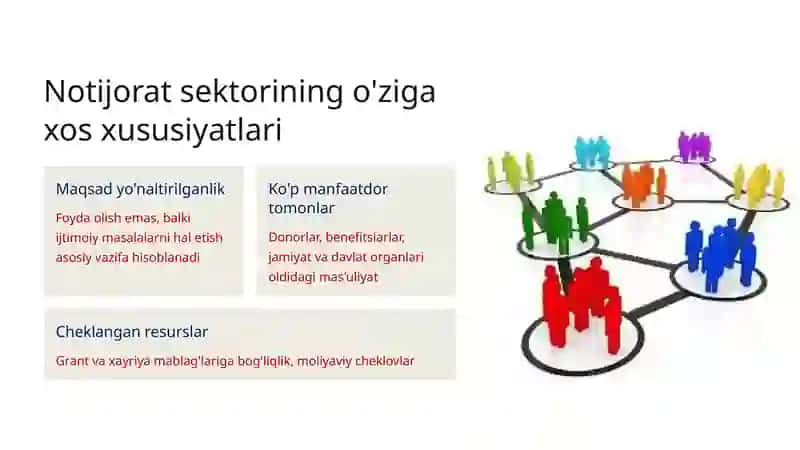 Notijorat sektorining o'ziga xos xususiyatlari

Maqsad yo'naltirilganlik

Foyda olish emas, balki ijtimoiy masalalarni hal etish asosiy vazifa hisoblanadi

Ko'p manfaatdor tomonlar

Donorlar, benefitsiarlar, jamiyat va davlat organlari oldidagi mas'uliyat

Cheklangan resurslar

Grant va xayriya mablag'lariga bog'liqlik, moliyaviy cheklovlar